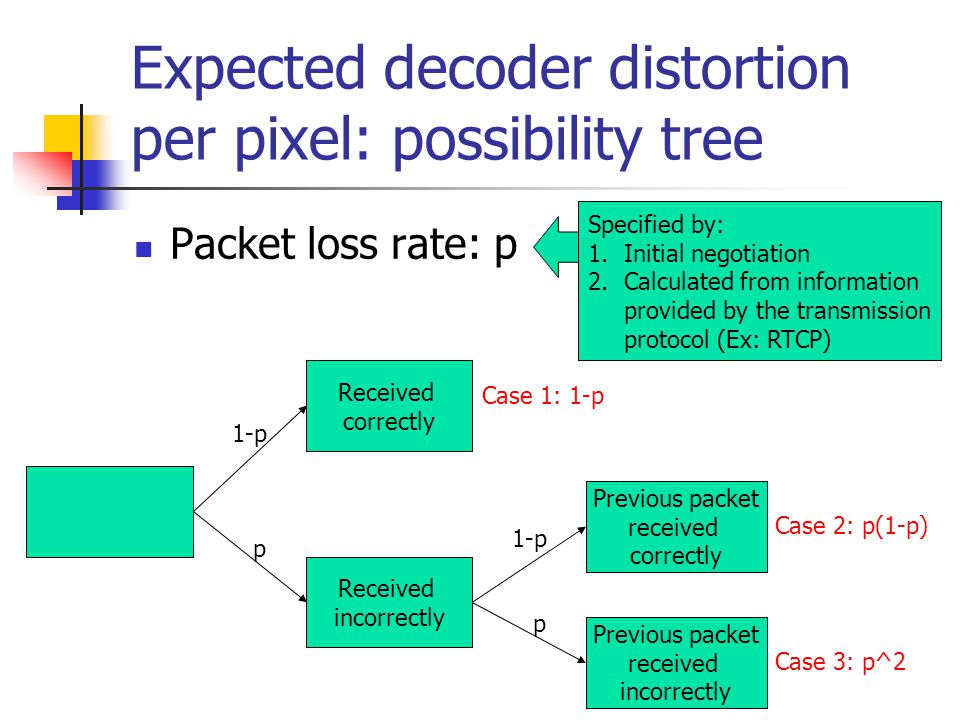 Expected decoder distortion per pixel: possibility tree

Packet loss rate: p

Specified by:
1. Initial negotiation
2. Calculated from information provided by the transmission protocol (Ex: RTCP)

1-p

Received correctly

Case 1: 1-p

p

Received incorrectly

1-p

Previous packet received correctly

Case 2: p(1-p)

p

Previous packet received incorrectly

Case 3: p^2